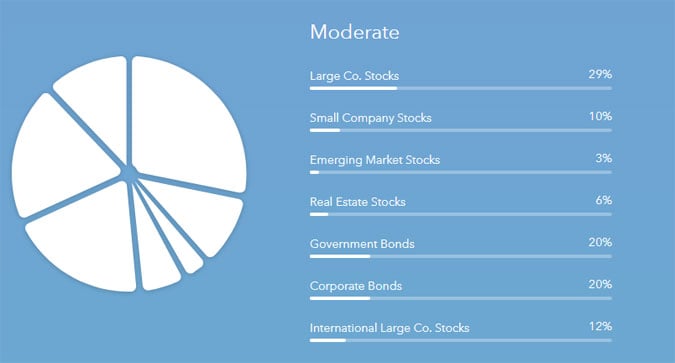 Moderate

Large Co. Stocks 29%

Small Company Stocks 10%

Emerging Market Stocks 3%

Real Estate Stocks 6%

Government Bonds 20%

Corporate Bonds 20%

International Large Co. Stocks 12%